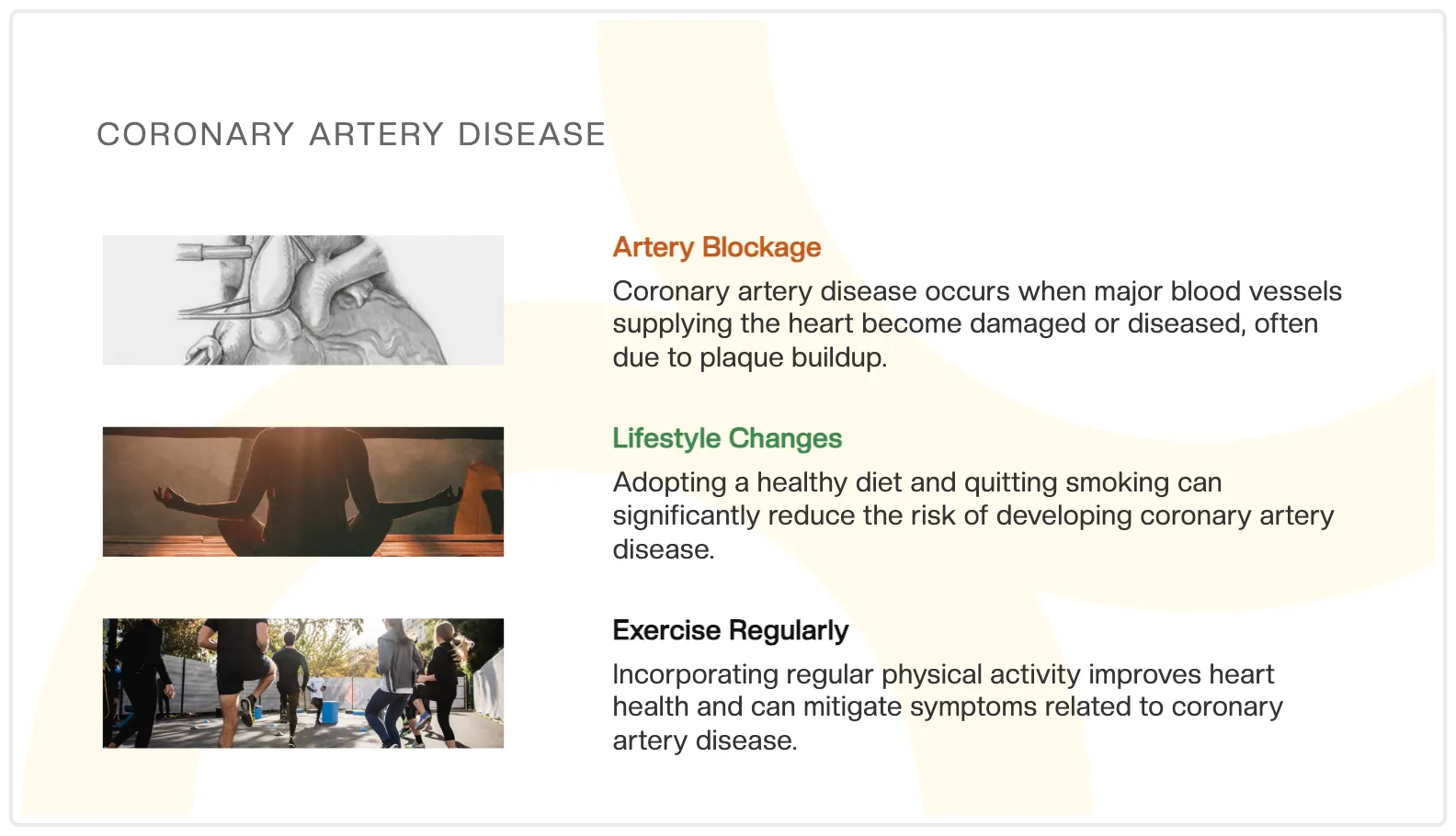 CORONARY ARTERY DISEASE

Artery Blockage

Coronary artery disease occurs when major blood vessels supplying the heart become damaged or diseased, often due to plaque buildup.

Lifestyle Changes

Adopting a healthy diet and quitting smoking can significantly reduce the risk of developing coronary artery disease.

Exercise Regularly

Incorporating regular physical activity improves heart health and can mitigate symptoms related to coronary artery disease.